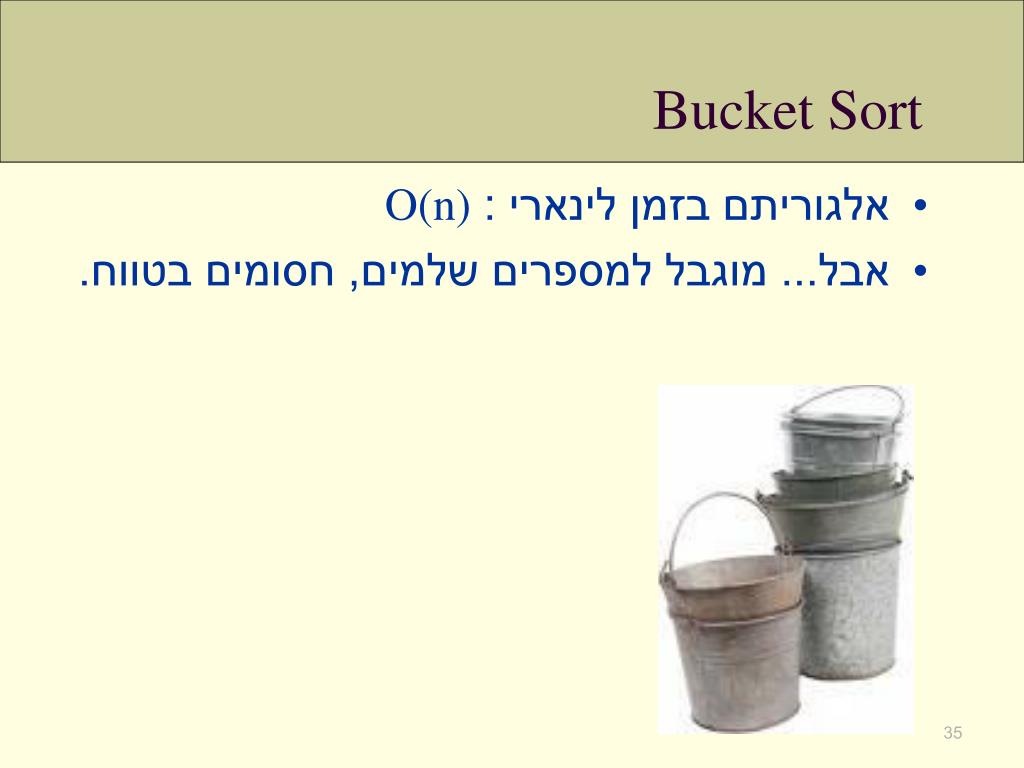 Bucket Sort

• אלגוריתם בזמן לינארי : $O(n)$

• אבל... מוגבל למספרים שלמים, חסומים בטווח.

35